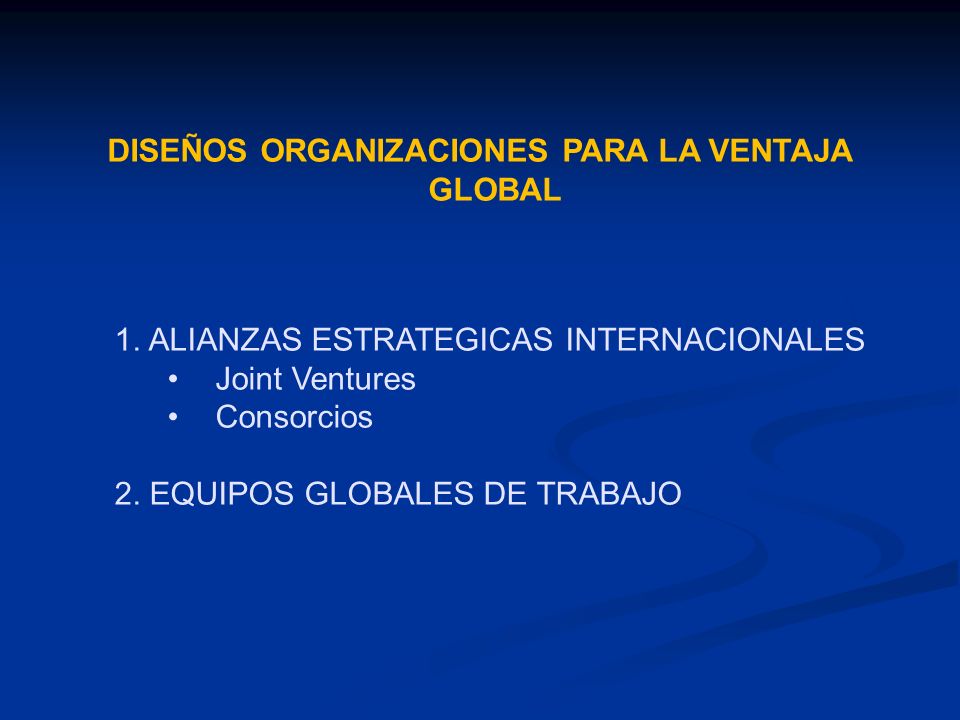 DISEÑOS ORGANIZACIONES PARA LA VENTAJA GLOBAL

1. ALIANZAS ESTRATEGICAS INTERNACIONALES
• Joint Ventures
• Consorcios

2. EQUIPOS GLOBALES DE TRABAJO